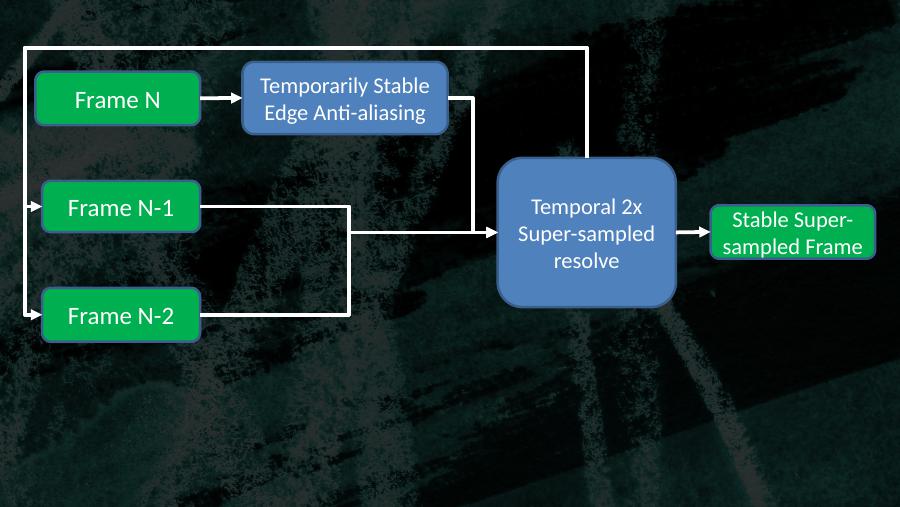 Frame N

Temporarily Stable Edge Anti-aliasing

Frame N-1

Frame N-2

Temporal 2x Super-sampled resolve

Stable Super-sampled Frame